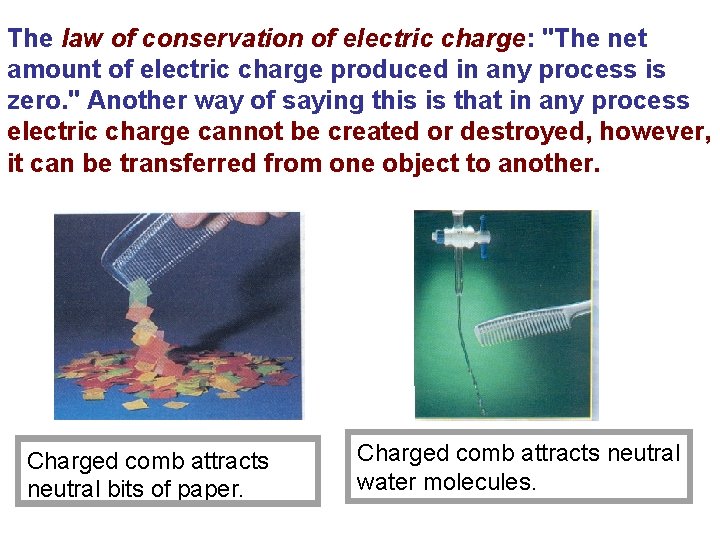 The law of conservation of electric charge: "The net amount of electric charge produced in any process is zero." Another way of saying this is that in any process electric charge cannot be created or destroyed, however, it can be transferred from one object to another.

Charged comb attracts neutral bits of paper.

Charged comb attracts neutral water molecules.